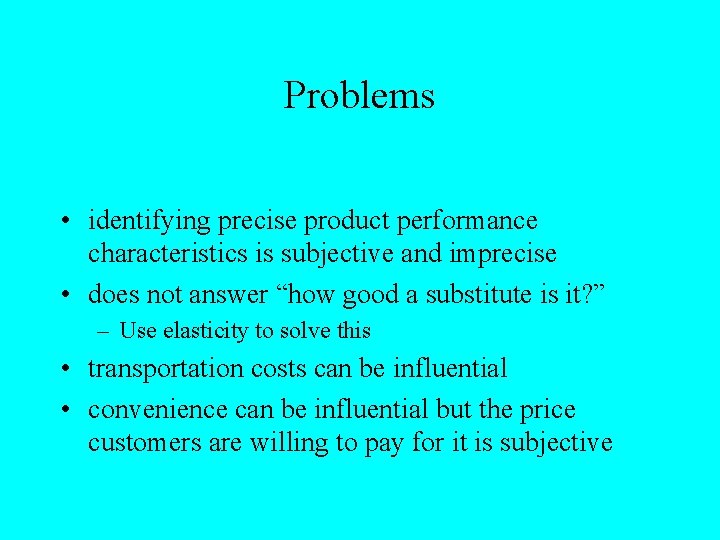 Problems

• identifying precise product performance characteristics is subjective and imprecise
• does not answer “how good a substitute is it?”
– Use elasticity to solve this
• transportation costs can be influential
• convenience can be influential but the price customers are willing to pay for it is subjective